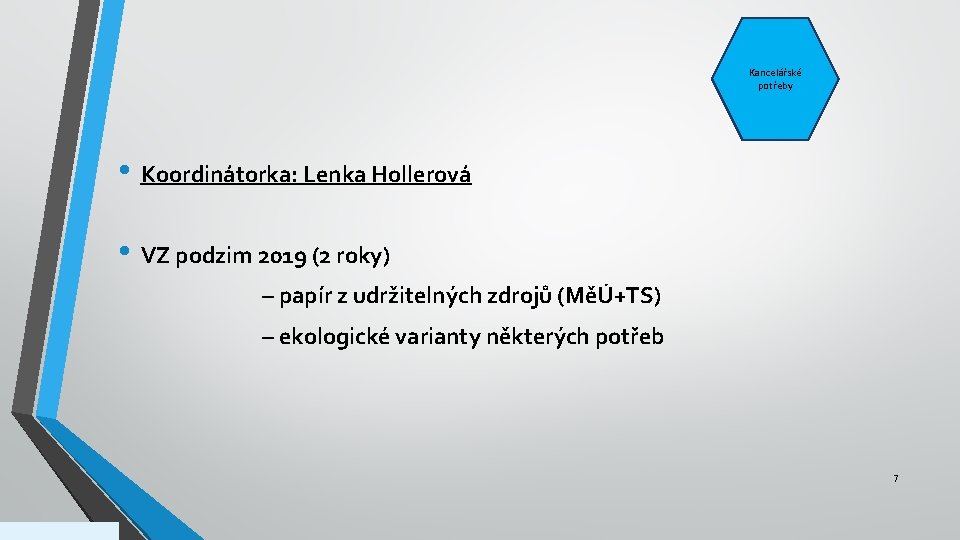 Kancelářské potřeby

• Koordinátorka: Lenka Hollerová

• VZ podzim 2019 (2 roky)

– papír z udržitelných zdrojů (MěÚ+TS)

– ekologické varianty některých potřeb

7